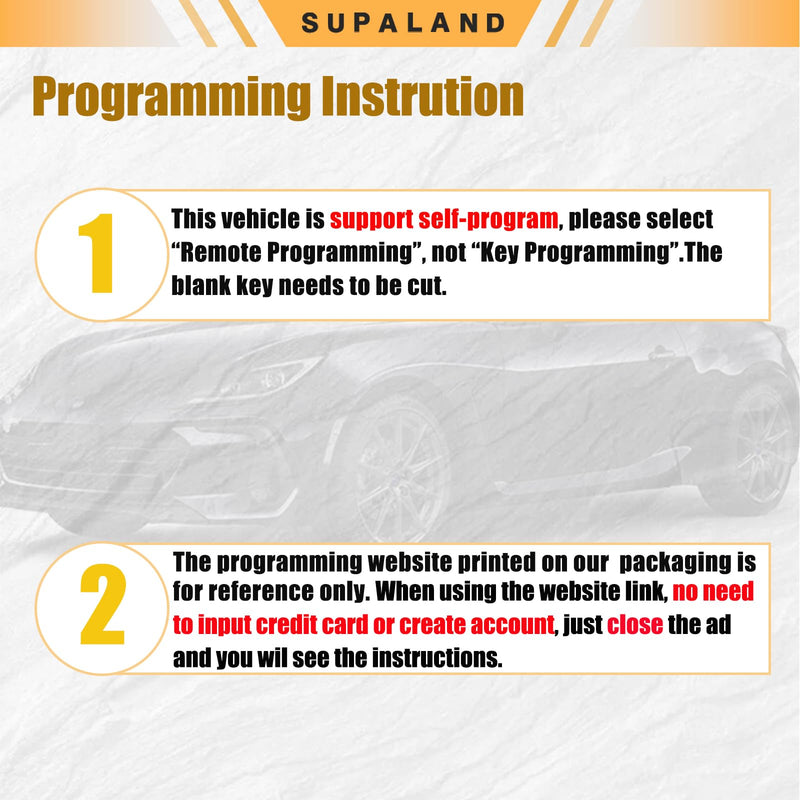 SUPALAND

Programming Instrution

1

This vehicle is support self-program, please select “Remote Programming”, not “Key Programming”.The blank key needs to be cut.

2

The programming website printed on our packaging is for reference only. When using the website link, no need to input credit card or create account, just close the ad and you wil see the instructions.